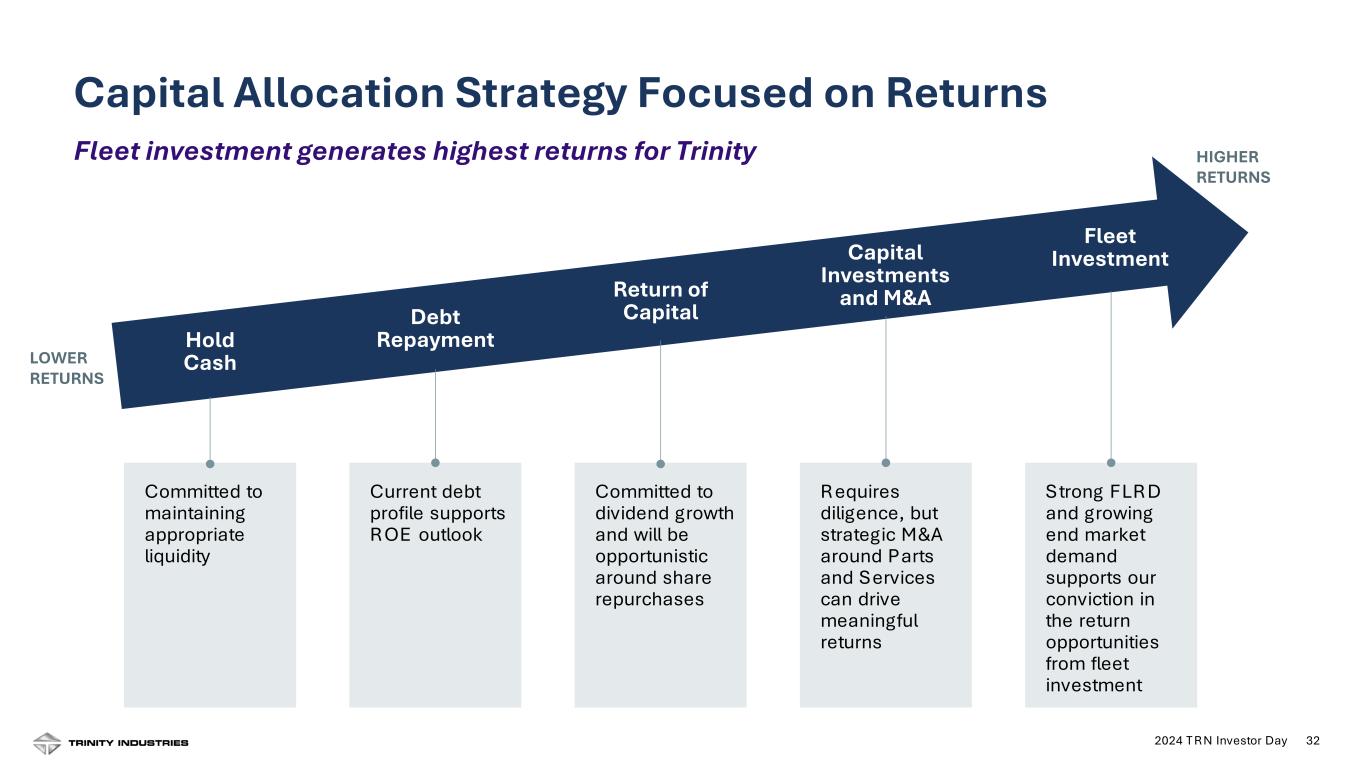 Capital Allocation Strategy Focused on Returns

Fleet investment generates highest returns for Trinity

HIGHER RETURNS

LOWER RETURNS

Hold Cash

Debt Repayment

Return of Capital

Capital Investments and M&A

Fleet Investment

Committed to maintaining appropriate liquidity

Current debt profile supports ROE outlook

Committed to dividend growth and will be opportunistic around share repurchases

Requires diligence, but strategic M&A around Parts and Services can drive meaningful returns

Strong FLRD and growing end market demand supports our conviction in the return opportunities from fleet investment

TRINITY INDUSTRIES

2024 TRN Investor Day 32